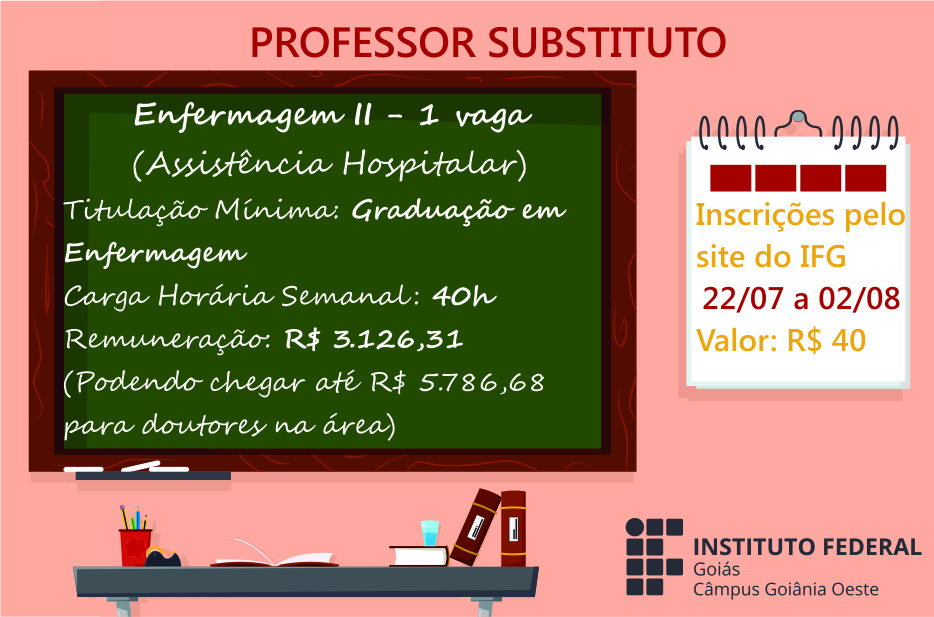 PROFESSOR SUBSTITUTO

Enfermagem II - 1 vaga
(Assistência Hospitalar)
Titulação Mínima: Graduação em Enfermagem
Carga Horária Semanal: 40h
Remuneração: R$ 3.126,31
(Podendo chegar até R$ 5.786,68 para doutores na área)

Inscrições pelo site do IFG
22/07 a 02/08
Valor: R$ 40

INSTITUTO FEDERAL
Goiás
Câmpus Goiânia Oeste